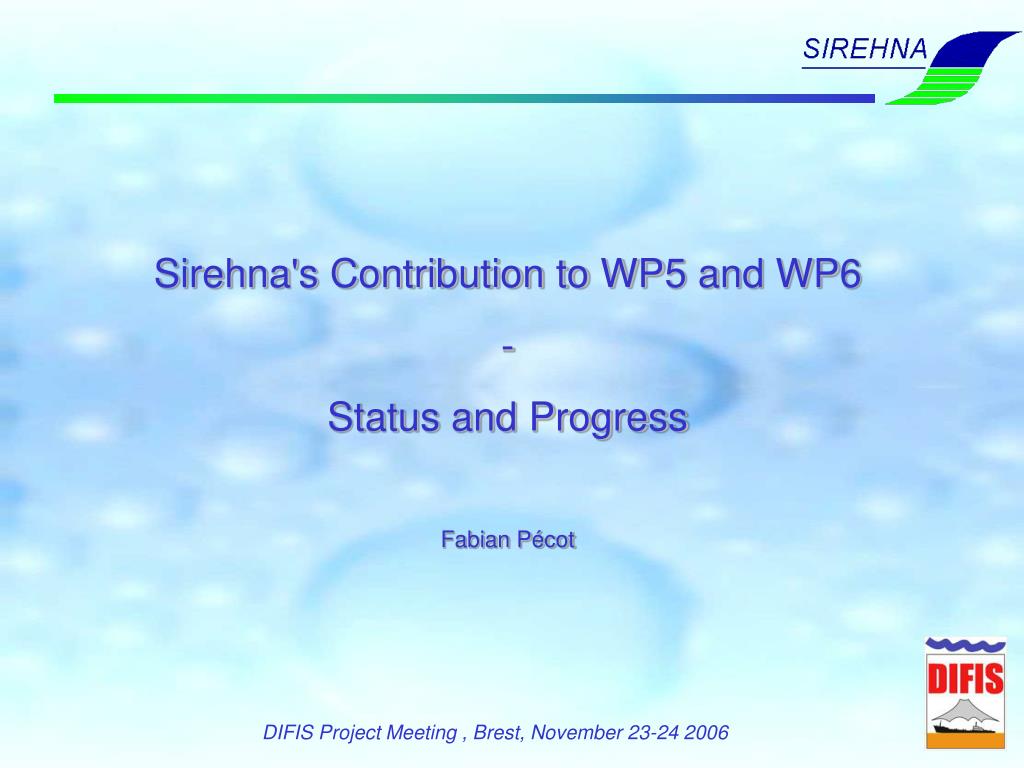 SIREHNA

Sirehna's Contribution to WP5 and WP6

-

Status and Progress

Fabian Pécot

DIFIS

DIFIS Project Meeting , Brest, November 23-24 2006